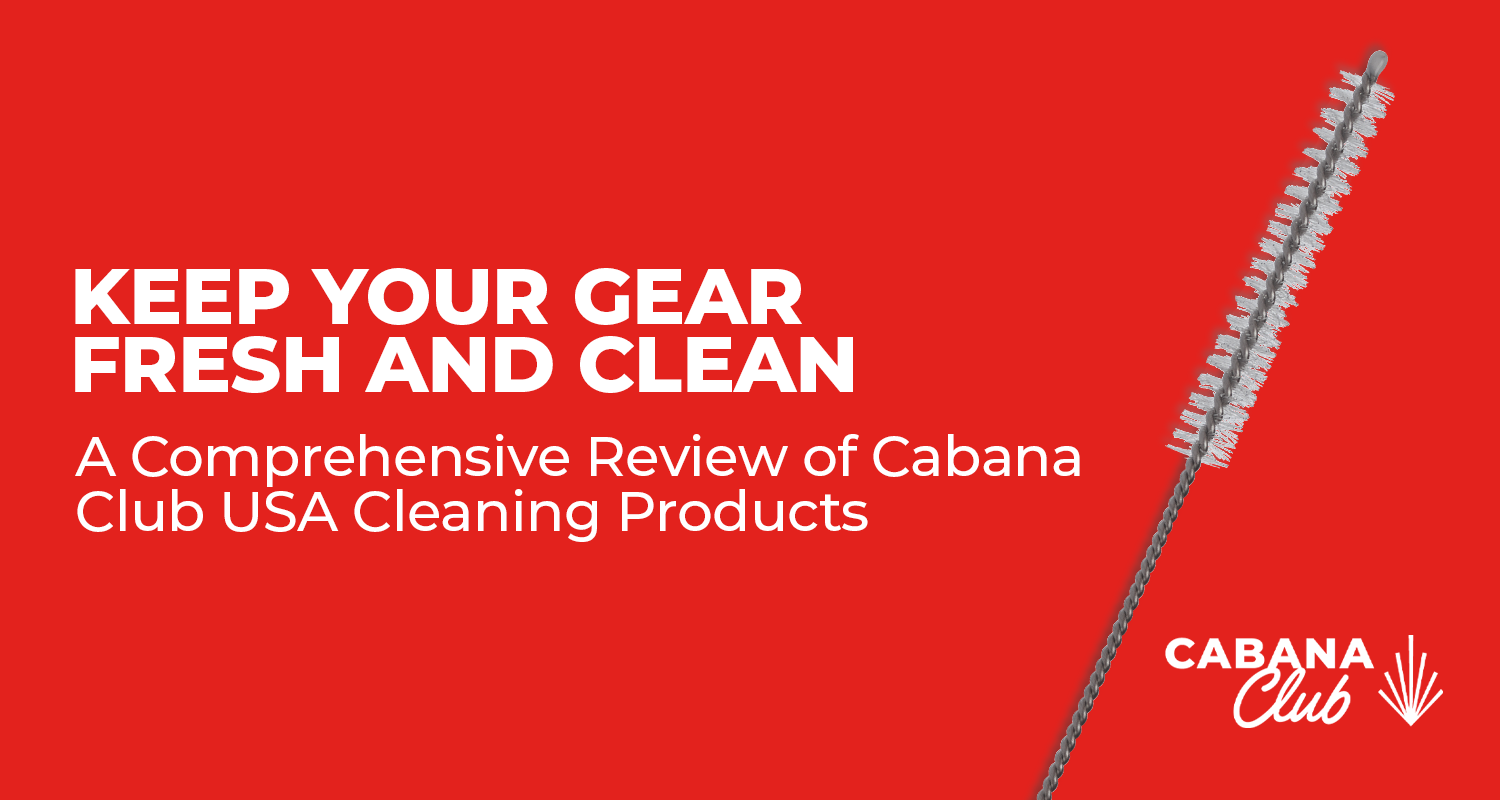 KEEP YOUR GEAR FRESH AND CLEAN

A Comprehensive Review of Cabana Club USA Cleaning Products

CABANA Club